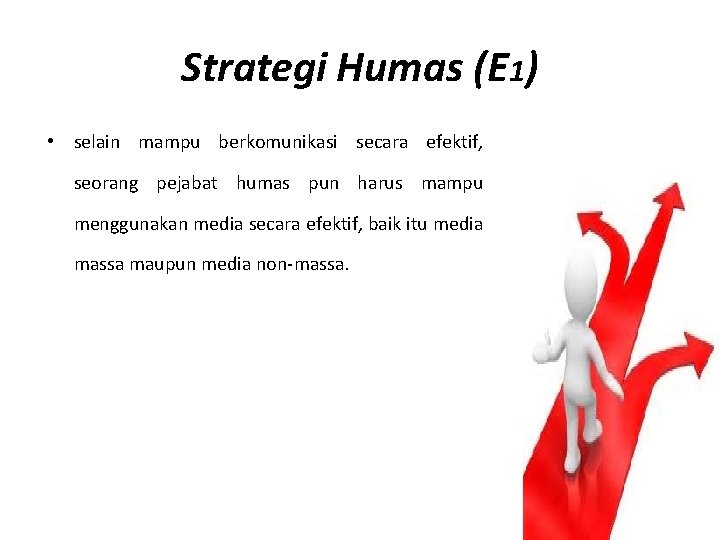 Strategi Humas (E1)

• selain mampu berkomunikasi secara efektif, seorang pejabat humas pun harus mampu menggunakan media secara efektif, baik itu media massa maupun media non-massa.